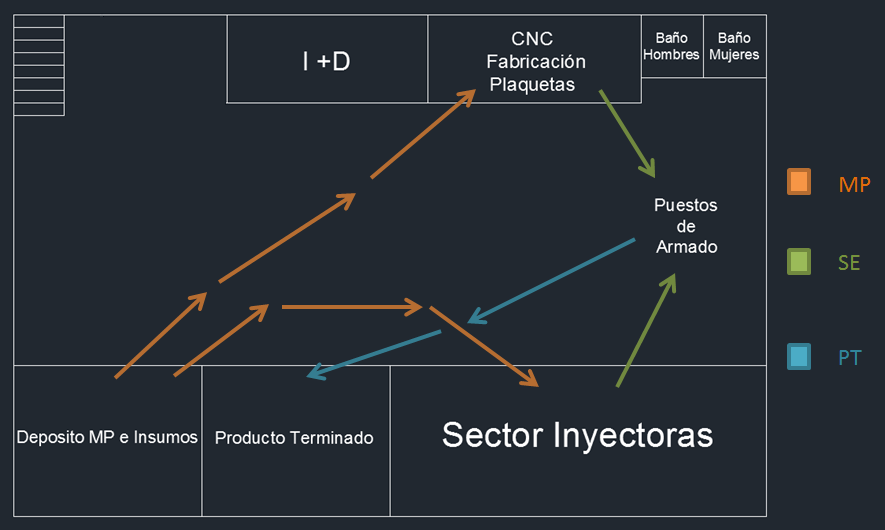 I +D

CNC Fabricación Plaquetas

Baño Hombres

Baño Mujeres

Puestos de Armado

MP

SE

PT

Deposito MP e Insumos

Producto Terminado

Sector Inyectoras